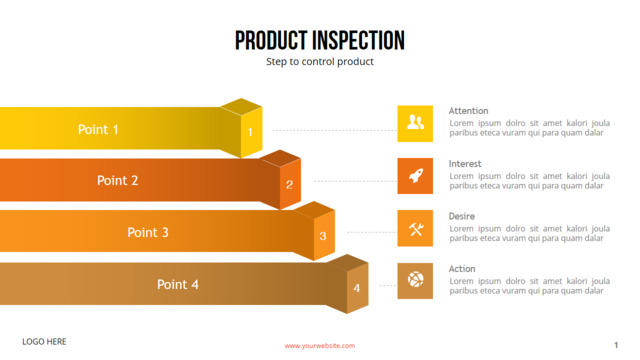 PRODUCT INSPECTION

Step to control product

Point 1

1

Point 2

2

Point 3

3

Point 4

4

Attention
Lorem ipsum dolro sit amet kalori joula paribus eteca vuram qui para quam dalar

Interest
Lorem ipsum dolro sit amet kalori joula paribus eteca vuram qui para quam dalar

Desire
Lorem ipsum dolro sit amet kalori joula paribus eteca vuram qui para quam dalar

Action
Lorem ipsum dolro sit amet kalori joula paribus eteca vuram qui para quam dalar

LOGO HERE

www.yourwebsite.com

1